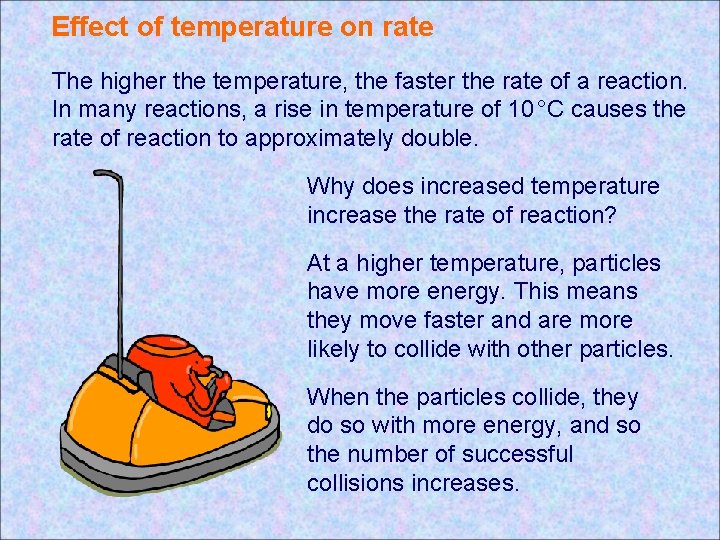 Effect of temperature on rate

The higher the temperature, the faster the rate of a reaction. In many reactions, a rise in temperature of 10°C causes the rate of reaction to approximately double.

Why does increased temperature increase the rate of reaction?

At a higher temperature, particles have more energy. This means they move faster and are more likely to collide with other particles.

When the particles collide, they do so with more energy, and so the number of successful collisions increases.